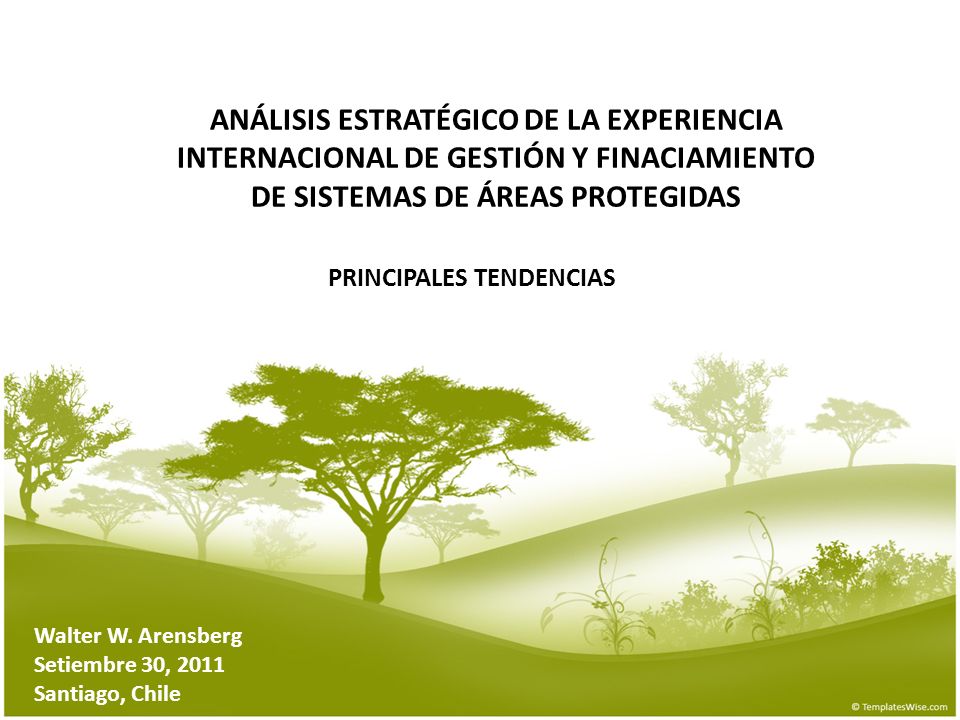 ANÁLISIS ESTRATÉGICO DE LA EXPERIENCIA INTERNACIONAL DE GESTIÓN Y FINACIAMIENTO DE SISTEMAS DE ÁREAS PROTEGIDAS

PRINCIPALES TENDENCIAS

Walter W. Arensberg
Setiembre 30, 2011
Santiago, Chile

© TemplatesWise.com